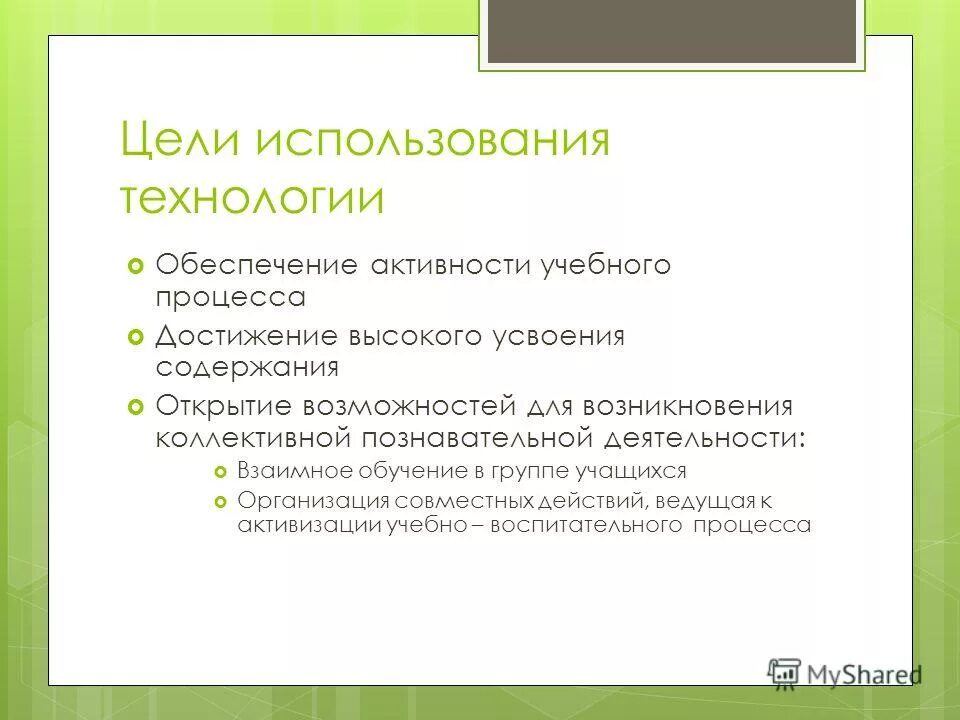 Цели использования технологии

Обеспечение активности учебного процесса

Достижение высокого усвоения содержания

Открытие возможностей для возникновения коллективной познавательной деятельности:

Взаимное обучение в группе учащихся

Организация совместных действий, ведущая к активизации учебно – воспитательного процесса

MyShared